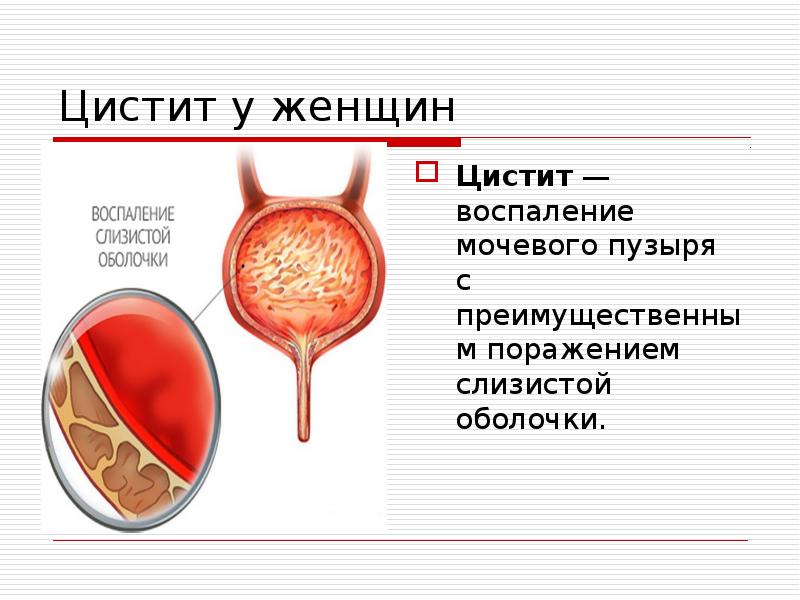 Цистит у женщин

ВОСПАЛЕНИЕ СЛИЗИСТОЙ ОБОЛОЧКИ

Цистит — воспаление мочевого пузыря с преимущественным поражением слизистой оболочки.